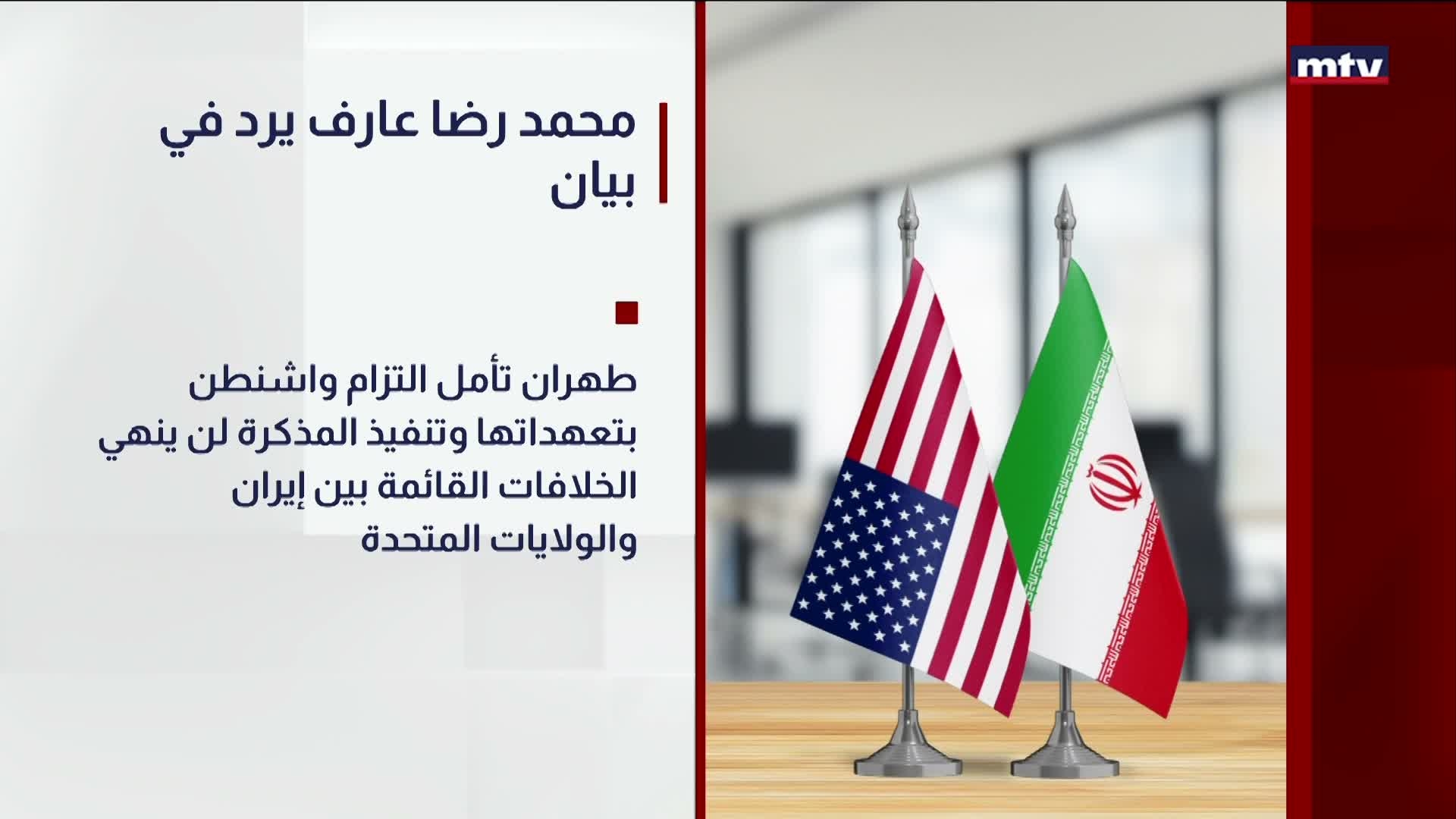 mtv

محمد رضا عارف يرد في بيان

طهران تأمل التزام واشنطن بتعهداتها وتنفيذ المذكرة لن ينهي الخلافات القائمة بين إيران والولايات المتحدة